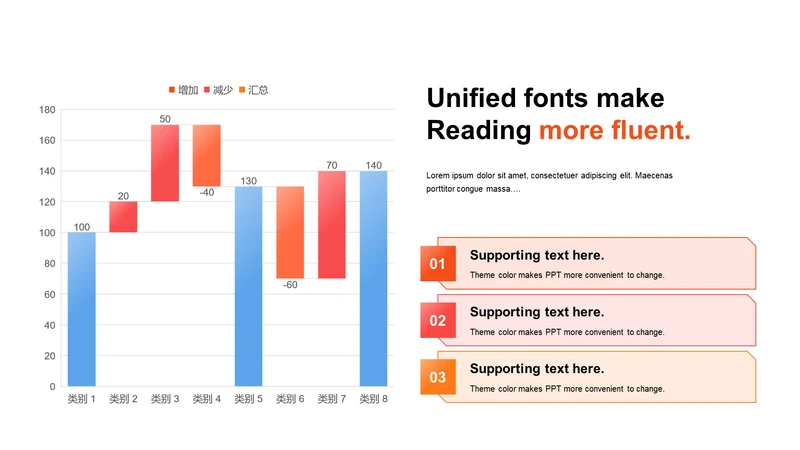 增加 减少 汇总

180
160
140
120
100
80
60
40
20
0

100
20
50
-40
130
-60
70
140

类别 1 类别 2 类别 3 类别 4 类别 5 类别 6 类别 7 类别 8

Unified fonts make Reading more fluent.

Lorem ipsum dolor sit amet, consectetuer adipiscing elit. Maecenas porttitor congue massa....

01
Supporting text here.
Theme color makes PPT more convenient to change.

02
Supporting text here.
Theme color makes PPT more convenient to change.

03
Supporting text here.
Theme color makes PPT more convenient to change.